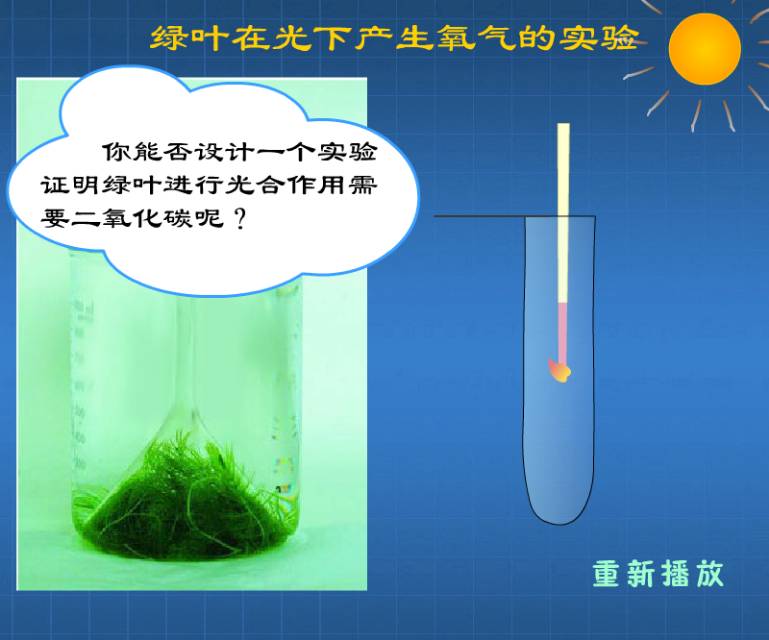 绿叶在光下产生氧气的实验

你能否设计一个实验证明绿叶进行光合作用需要二氧化碳呢？

重新播放